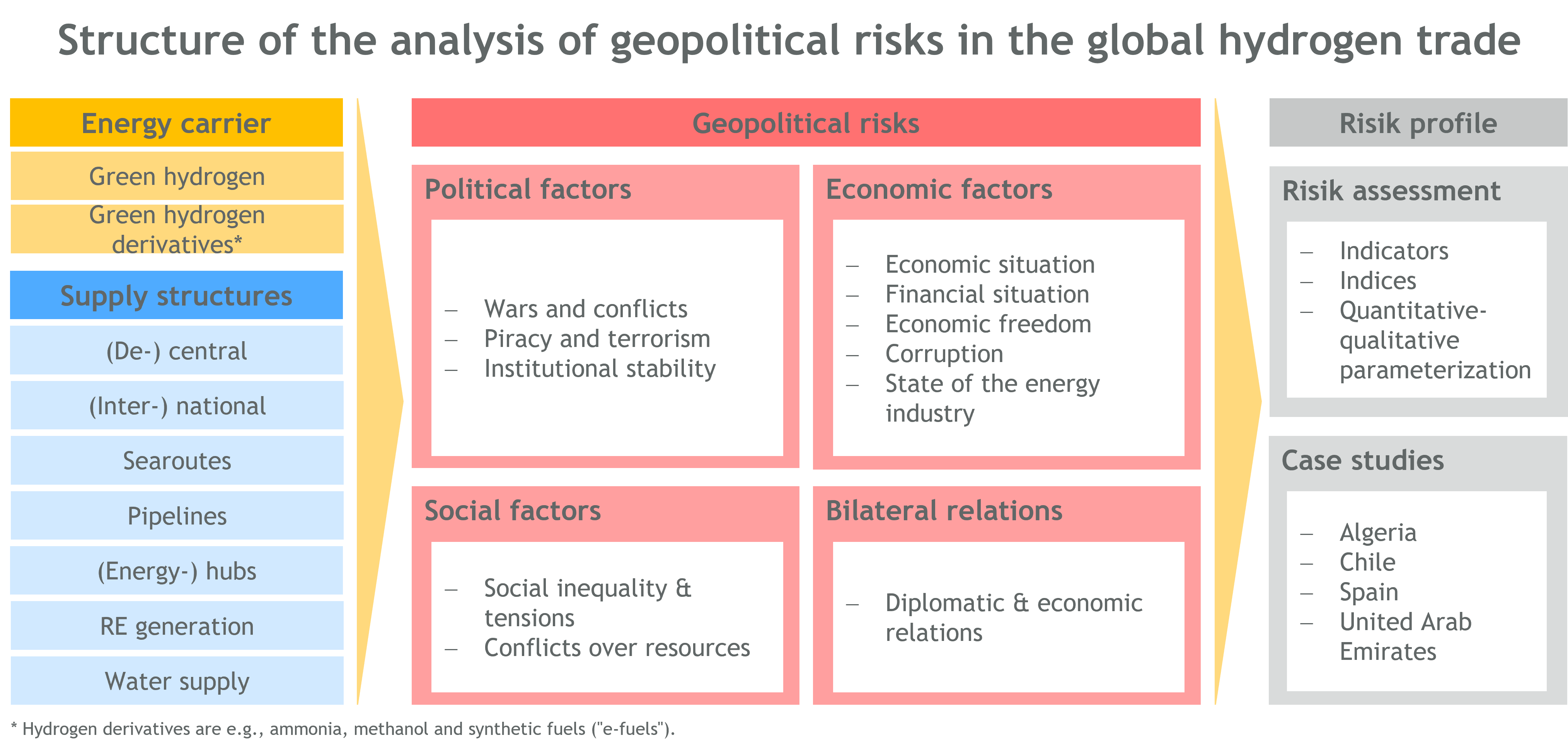 Structure of the analysis of geopolitical risks in the global hydrogen trade

Energy carrier

Green hydrogen

Green hydrogen derivatives*

Supply structures

(De-) central

(Inter-) national

Searoutes

Pipelines

(Energy-) hubs

RE generation

Water supply

Geopolitical risks

Political factors

– Wars and conflicts
– Piracy and terrorism
– Institutional stability

Economic factors

– Economic situation
– Financial situation
– Economic freedom
– Corruption
– State of the energy industry

Social factors

– Social inequality & tensions
– Conflicts over resources

Bilateral relations

– Diplomatic & economic relations

Risik profile

Risik assessment

– Indicators
– Indices
– Quantitative-qualitative parameterization

Case studies

– Algeria
– Chile
– Spain
– United Arab Emirates

* Hydrogen derivatives are e.g., ammonia, methanol and synthetic fuels ("e-fuels").